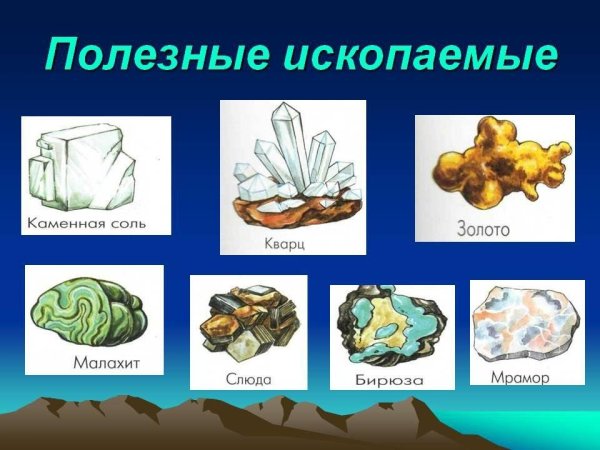 Полезные ископаемые

Каменная соль

Кварц

Золото

Малахит

Слюда

Бирюза

Мрамор